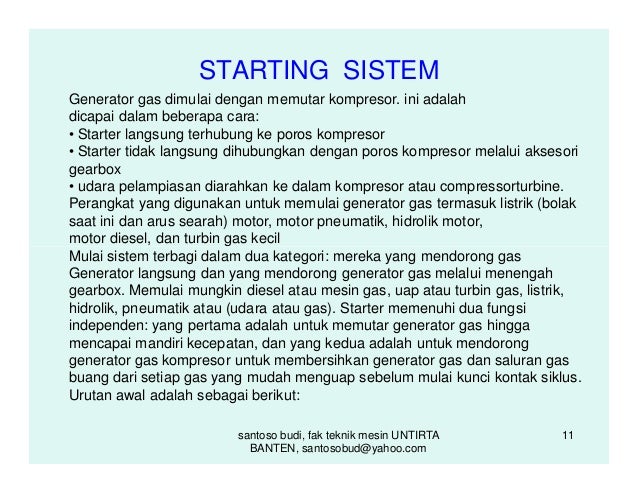 STARTING SISTEM

Generator gas dimulai dengan memutar kompresor. ini adalah dicapai dalam beberapa cara:
• Starter langsung terhubung ke poros kompresor
• Starter tidak langsung dihubungkan dengan poros kompresor melalui aksesori gearbox
• udara pelampiasan diarahkan ke dalam kompresor atau compressorturbine.
Perangkat yang digunakan untuk memulai generator gas termasuk listrik (bolak saat ini dan arus searah) motor, motor pneumatik, hidrolik motor, motor diesel, dan turbin gas kecil
Mulai sistem terbagi dalam dua kategori: mereka yang mendorong gas Generator langsung dan yang mendorong generator gas melalui menengah gearbox. Memulai mungkin diesel atau mesin gas, uap atau turbin gas, listrik, hidrolik, pneumatik atau (udara atau gas). Starter memenuhi dua fungsi independen: yang pertama adalah untuk memutar generator gas hingga mencapai mandiri kecepatan, dan yang kedua adalah untuk mendorong generator gas kompresor untuk membersihkan generator gas dan saluran gas buang dari setiap gas yang mudah menguap sebelum mulai kunci kontak siklus.
Urutan awal adalah sebagai berikut:

santoso budi, fak teknik mesin UNTIRTA BANTEN, santosobud@yahoo.com

11